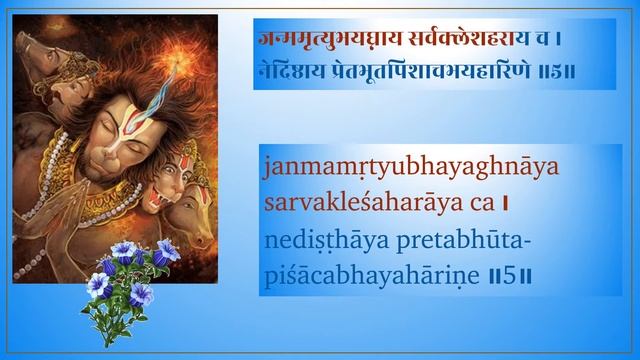 जन्ममृत्युभयघ्नाय सर्वक्लेशहराय च ।
नेदिष्ठाय प्रेतभूतपिशाचभयहारिणे ॥5॥

janmamṛtyubhayaghnāya sarvakleśaharāya ca ।
nediṣṭhāya pretabhūta-piśācabhayahāriṇe ॥5॥